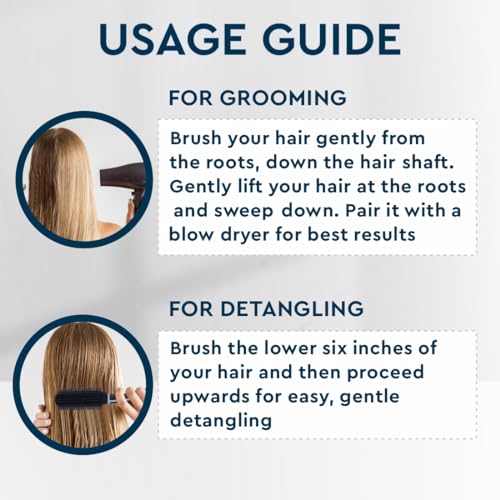 USAGE GUIDE

FOR GROOMING

Brush your hair gently from the roots, down the hair shaft. Gently lift your hair at the roots and sweep down. Pair it with a blow dryer for best results

FOR DETANGLING

Brush the lower six inches of your hair and then proceed upwards for easy, gentle detangling